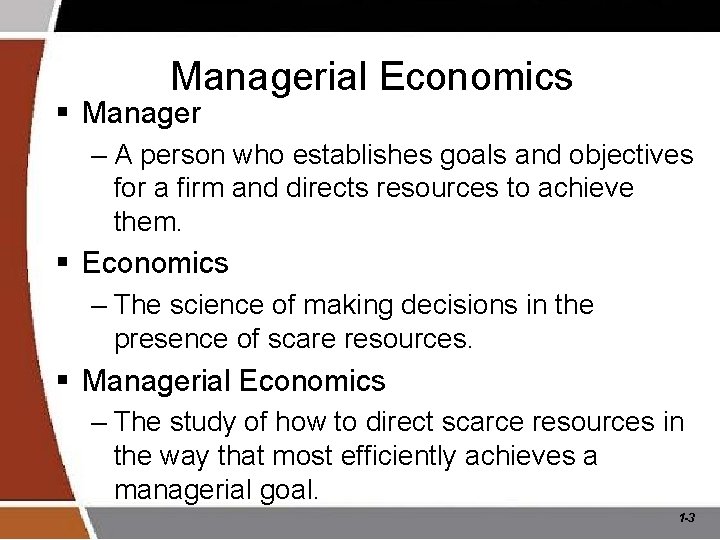 Managerial Economics

▪ Manager
– A person who establishes goals and objectives for a firm and directs resources to achieve them.

▪ Economics
– The science of making decisions in the presence of scare resources.

▪ Managerial Economics
– The study of how to direct scarce resources in the way that most efficiently achieves a managerial goal.

1-3